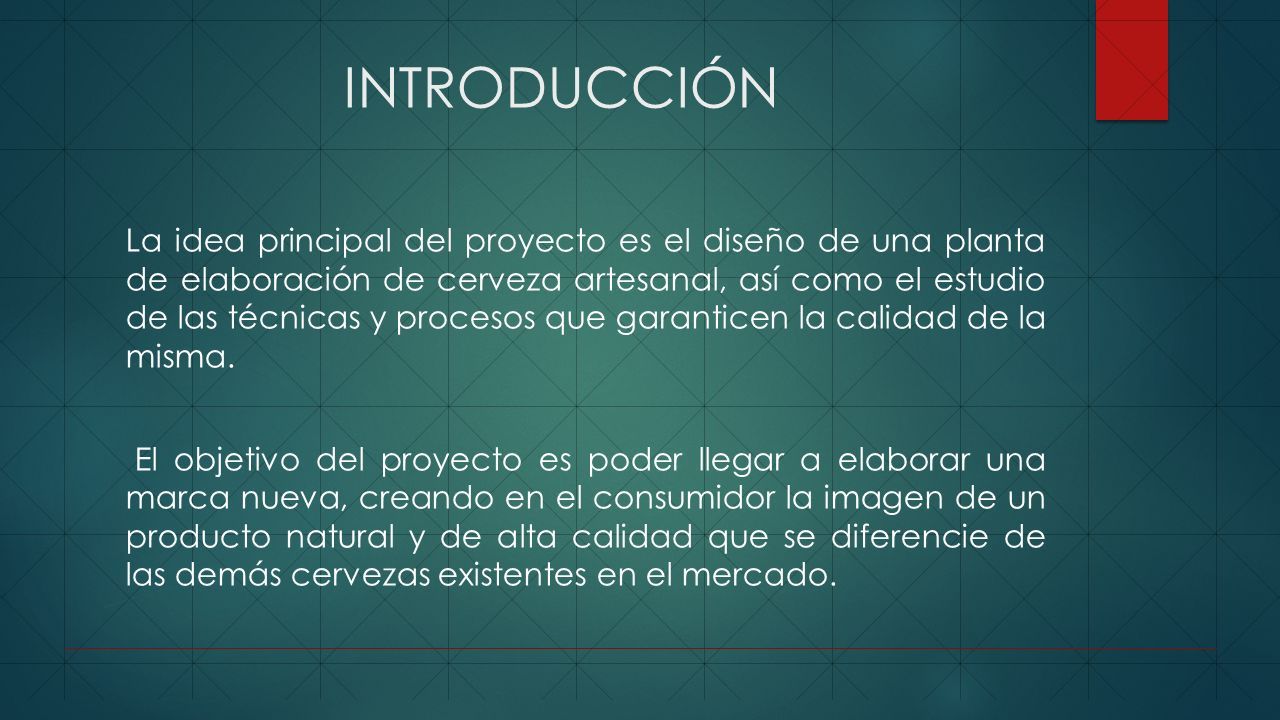 INTRODUCCIÓN

La idea principal del proyecto es el diseño de una planta de elaboración de cerveza artesanal, así como el estudio de las técnicas y procesos que garanticen la calidad de la misma.

El objetivo del proyecto es poder llegar a elaborar una marca nueva, creando en el consumidor la imagen de un producto natural y de alta calidad que se diferencie de las demás cervezas existentes en el mercado.